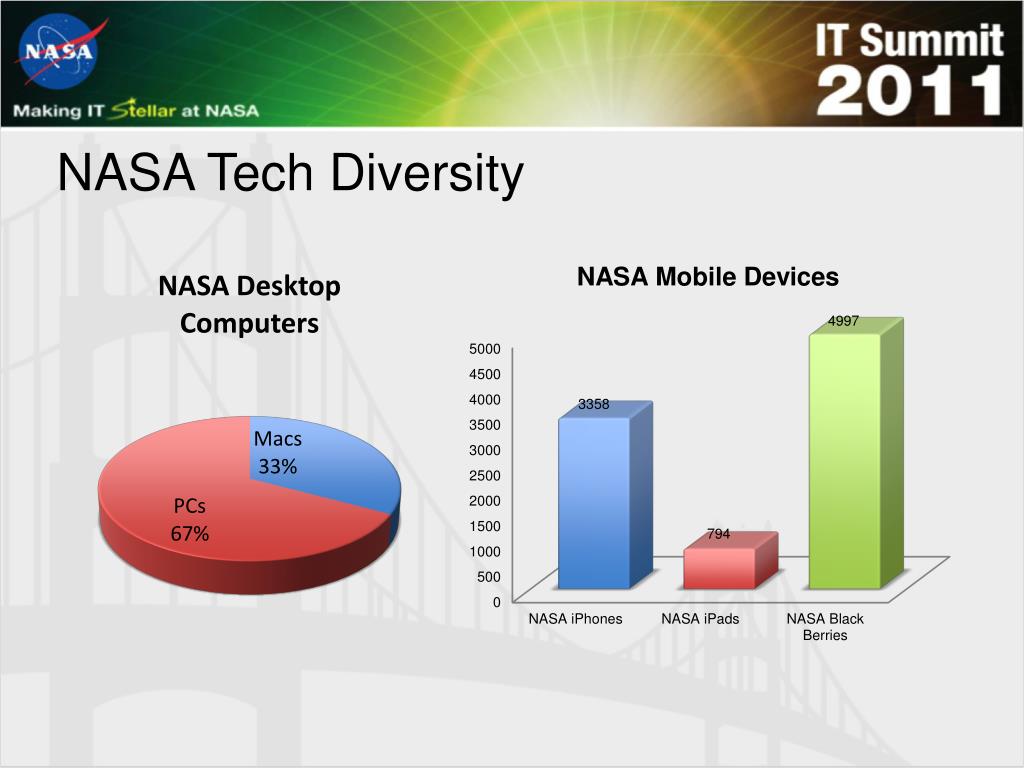 NASA

Making IT Stellar at NASA

IT Summit 2011

NASA Tech Diversity

NASA Desktop Computers

Macs 33%

PCs 67%

NASA Mobile Devices

5000
4500
4000
3500
3000
2500
2000
1500
1000
500
0

3358
794
4997

NASA iPhones
NASA iPads
NASA Black Berries